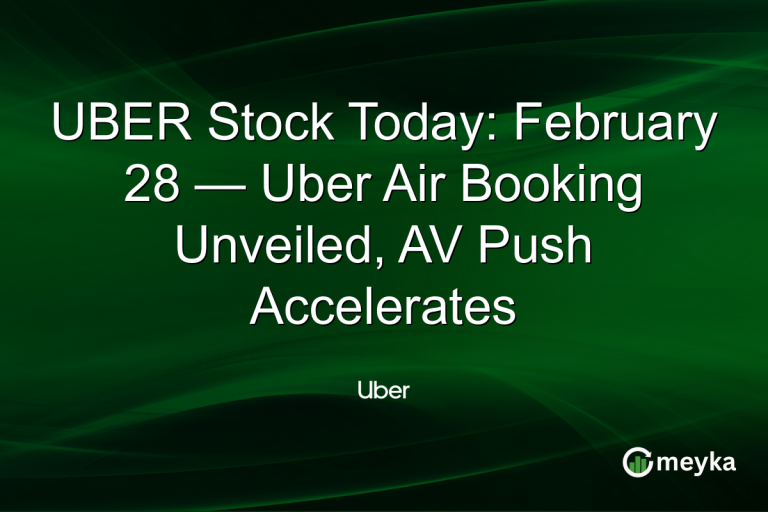 UBER Stock Today: February 28 — Uber Air Booking Unveiled, AV Push Accelerates

Uber

meyka